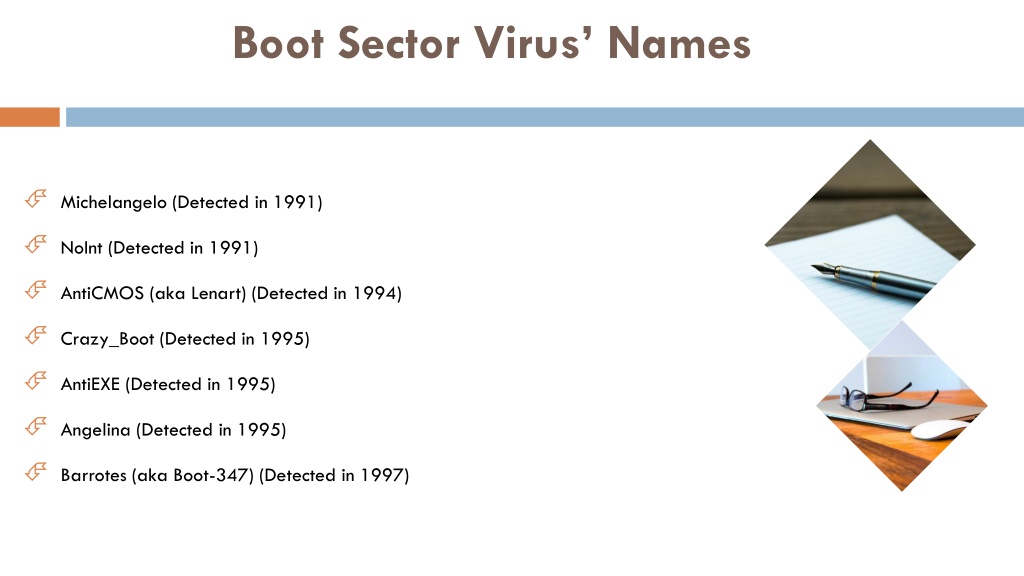 Boot Sector Virus' Names

Michelangelo (Detected in 1991)

NoInt (Detected in 1991)

AntiCMOS (aka Lenart) (Detected in 1994)

Crazy_Boot (Detected in 1995)

AntiEXE (Detected in 1995)

Angelina (Detected in 1995)

Barrotes (aka Boot-347) (Detected in 1997)